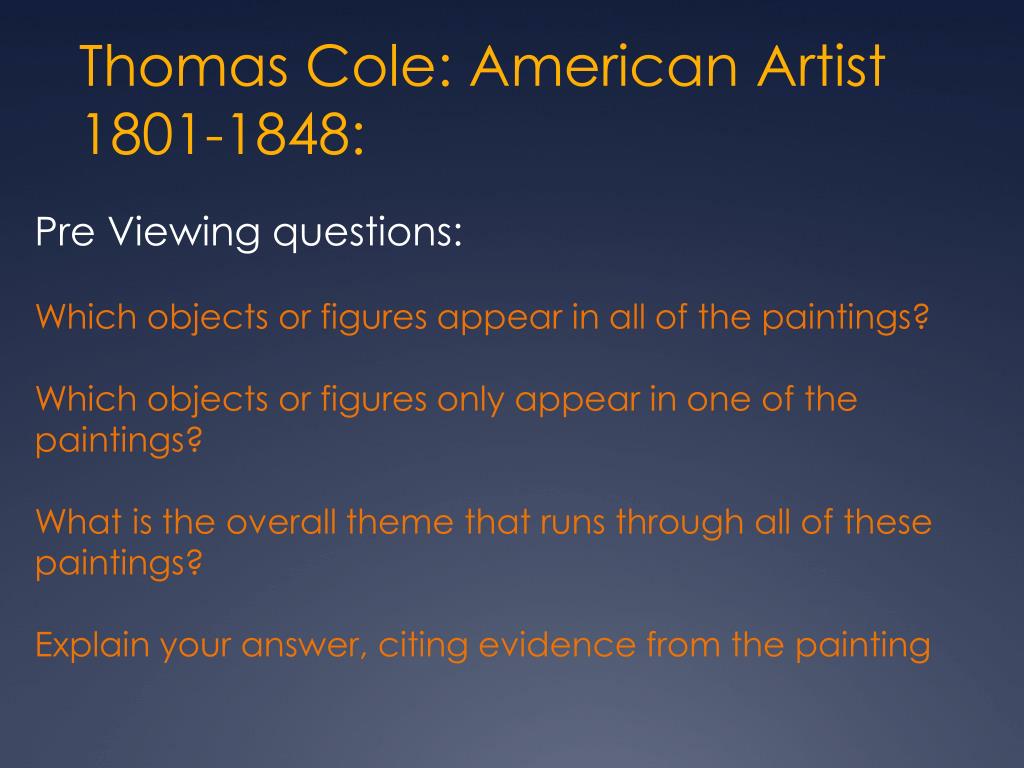 Thomas Cole: American Artist 1801-1848:

Pre Viewing questions:

Which objects or figures appear in all of the paintings?

Which objects or figures only appear in one of the paintings?

What is the overall theme that runs through all of these paintings?

Explain your answer, citing evidence from the painting